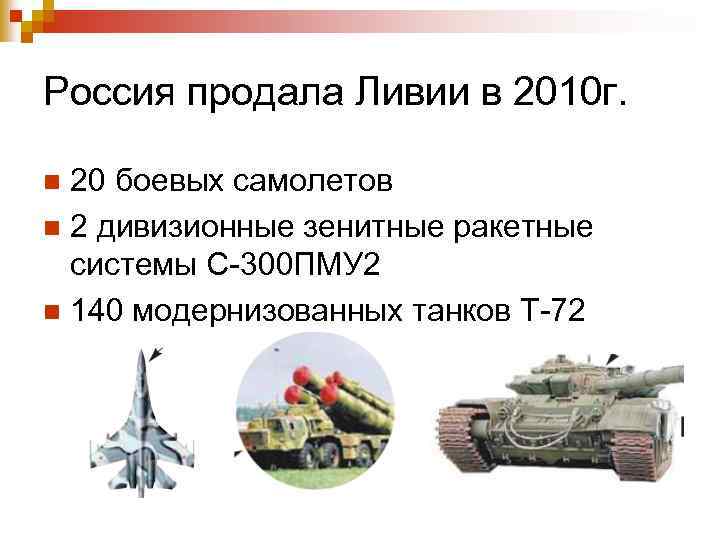 Россия продала Ливии в 2010г.

20 боевых самолетов

2 дивизионные зенитные ракетные системы С-300ПМУ2

140 модернизованных танков Т-72